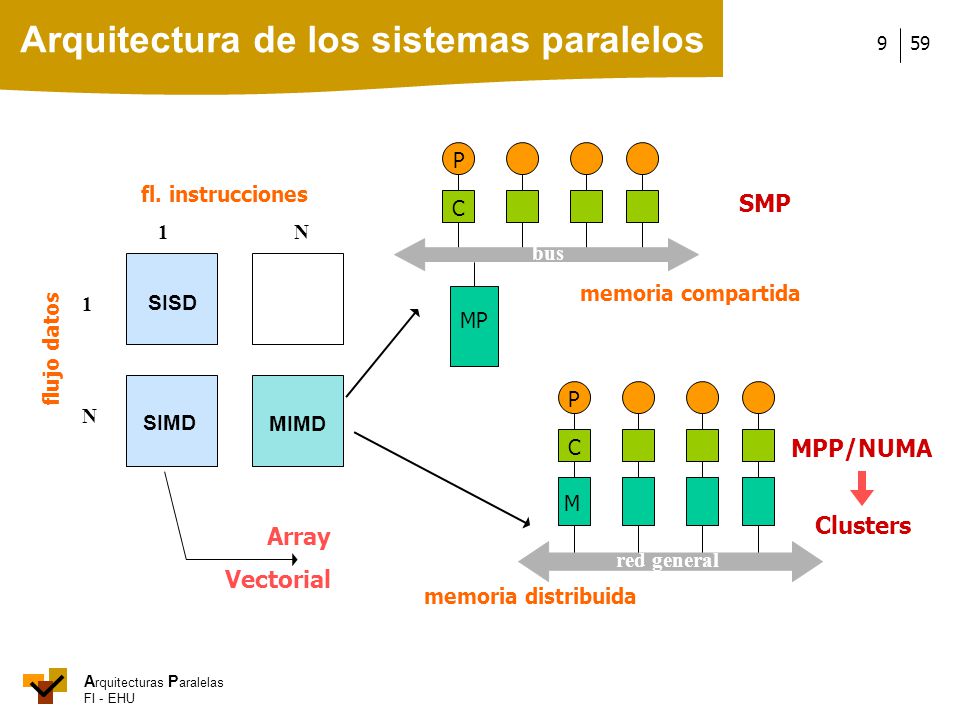 Arquitectura de los sistemas paralelos

9 | 59

fl. instrucciones

1 N

flujo datos

1

N

SISD

SIMD

MIMD

Array

Vectorial

P

C

bus

MP

SMP

memoria compartida

P

C

M

red general

MPP/NUMA

Clusters

memoria distribuida

Arquitecturas Paralelas
FI - EHU